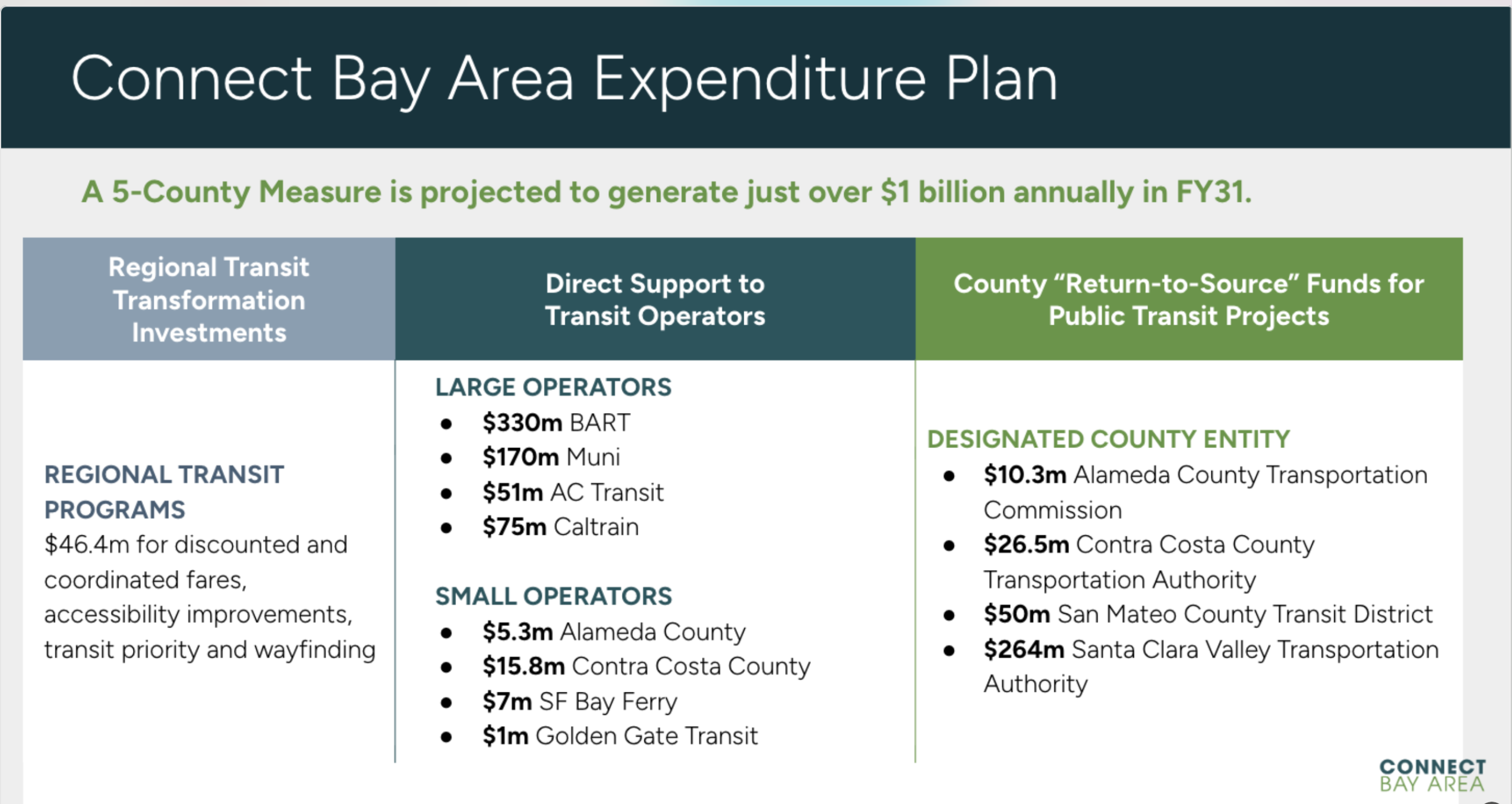 Connect Bay Area Expenditure Plan

A 5-County Measure is projected to generate just over $1 billion annually in FY31.

Regional Transit Transformation Investments

REGIONAL TRANSIT PROGRAMS
$46.4m for discounted and coordinated fares, accessibility improvements, transit priority and wayfinding

Direct Support to Transit Operators

LARGE OPERATORS
• $330m BART
• $170m Muni
• $51m AC Transit
• $75m Caltrain

SMALL OPERATORS
• $5.3m Alameda County
• $15.8m Contra Costa County
• $7m SF Bay Ferry
• $1m Golden Gate Transit

County "Return-to-Source" Funds for Public Transit Projects

DESIGNATED COUNTY ENTITY
• $10.3m Alameda County Transportation Commission
• $26.5m Contra Costa County Transportation Authority
• $50m San Mateo County Transit District
• $264m Santa Clara Valley Transportation Authority

CONNECT
BAY AREA